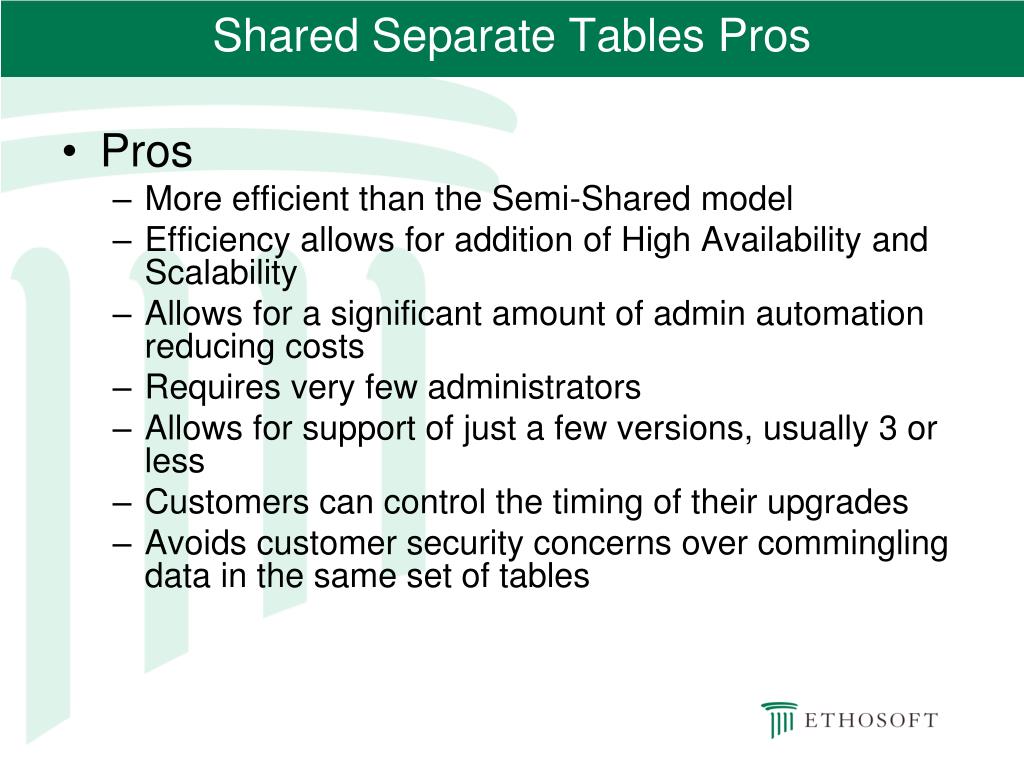 Shared Separate Tables Pros

• Pros
– More efficient than the Semi-Shared model
– Efficiency allows for addition of High Availability and Scalability
– Allows for a significant amount of admin automation reducing costs
– Requires very few administrators
– Allows for support of just a few versions, usually 3 or less
– Customers can control the timing of their upgrades
– Avoids customer security concerns over commingling data in the same set of tables

ETHOSOFT